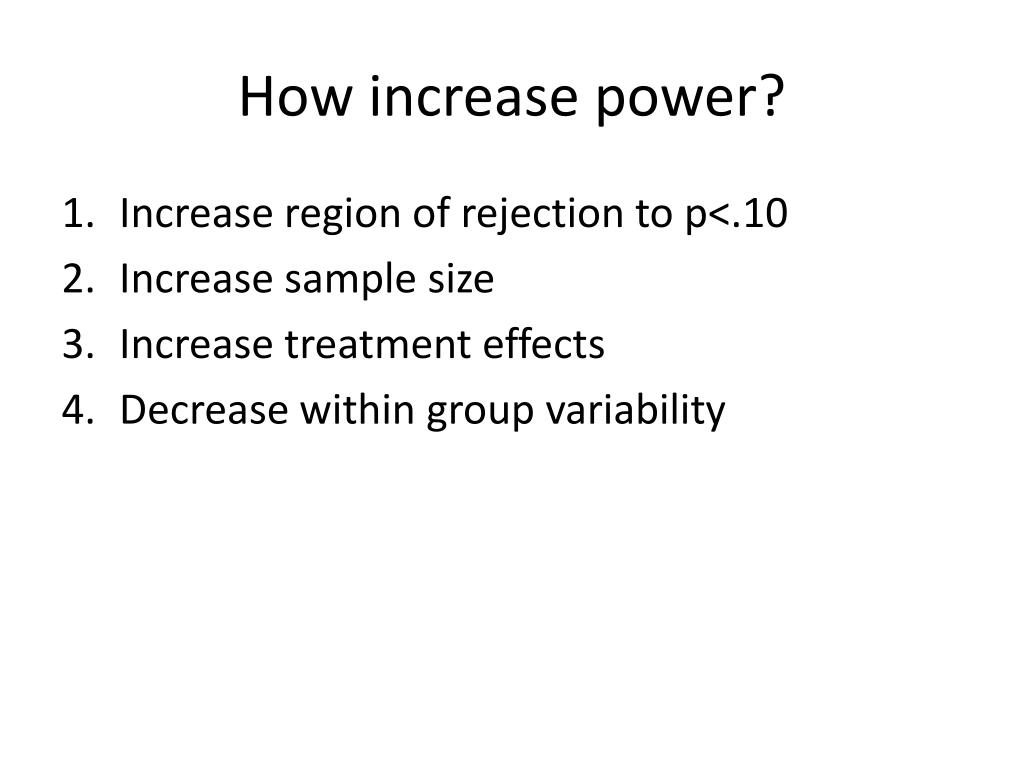 How increase power?

1. Increase region of rejection to p<.10
2. Increase sample size
3. Increase treatment effects
4. Decrease within group variability